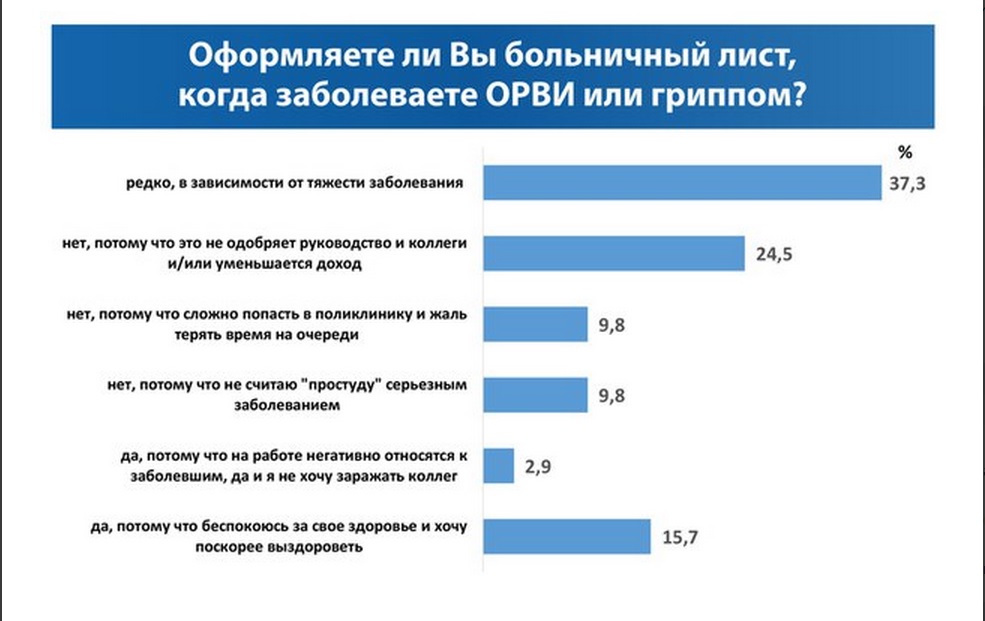 Оформляете ли Вы больничный лист, когда заболеваете ОРВИ или гриппом?

%

редко, в зависимости от тяжести заболевания 37,3

нет, потому что это не одобряет руководство и коллеги и/или уменьшается доход 24,5

нет, потому что сложно попасть в поликлинику и жаль терять время на очереди 9,8

нет, потому что не считаю "простуду" серьезным заболеванием 9,8

да, потому что на работе негативно относятся к заболевшим, да и я не хочу заражать коллег 2,9

да, потому что беспокоюсь за свое здоровье и хочу поскорее выздороветь 15,7